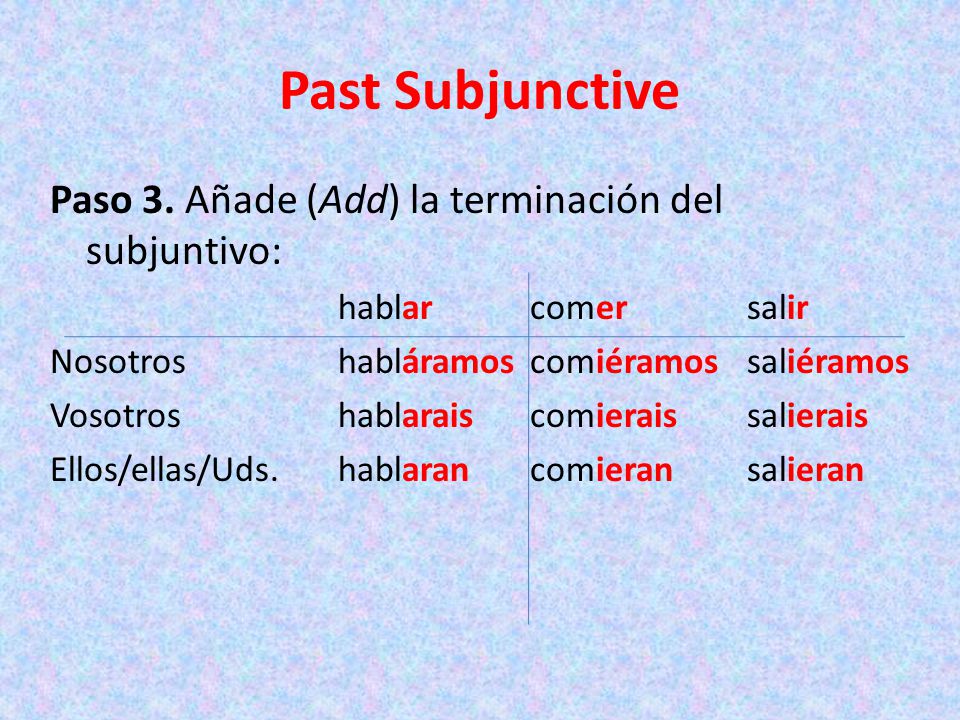 Past Subjunctive

Paso 3. Añade (Add) la terminación del subjuntivo:

| | hablar | comer | salir |
|---|---|---|---|
| Nosotros | habláramos | comiéramos | saliéramos |
| Vosotros | hablarais | comierais | salierais |
| Ellos/ellas/Uds. | hablaran | comieran | salieran |